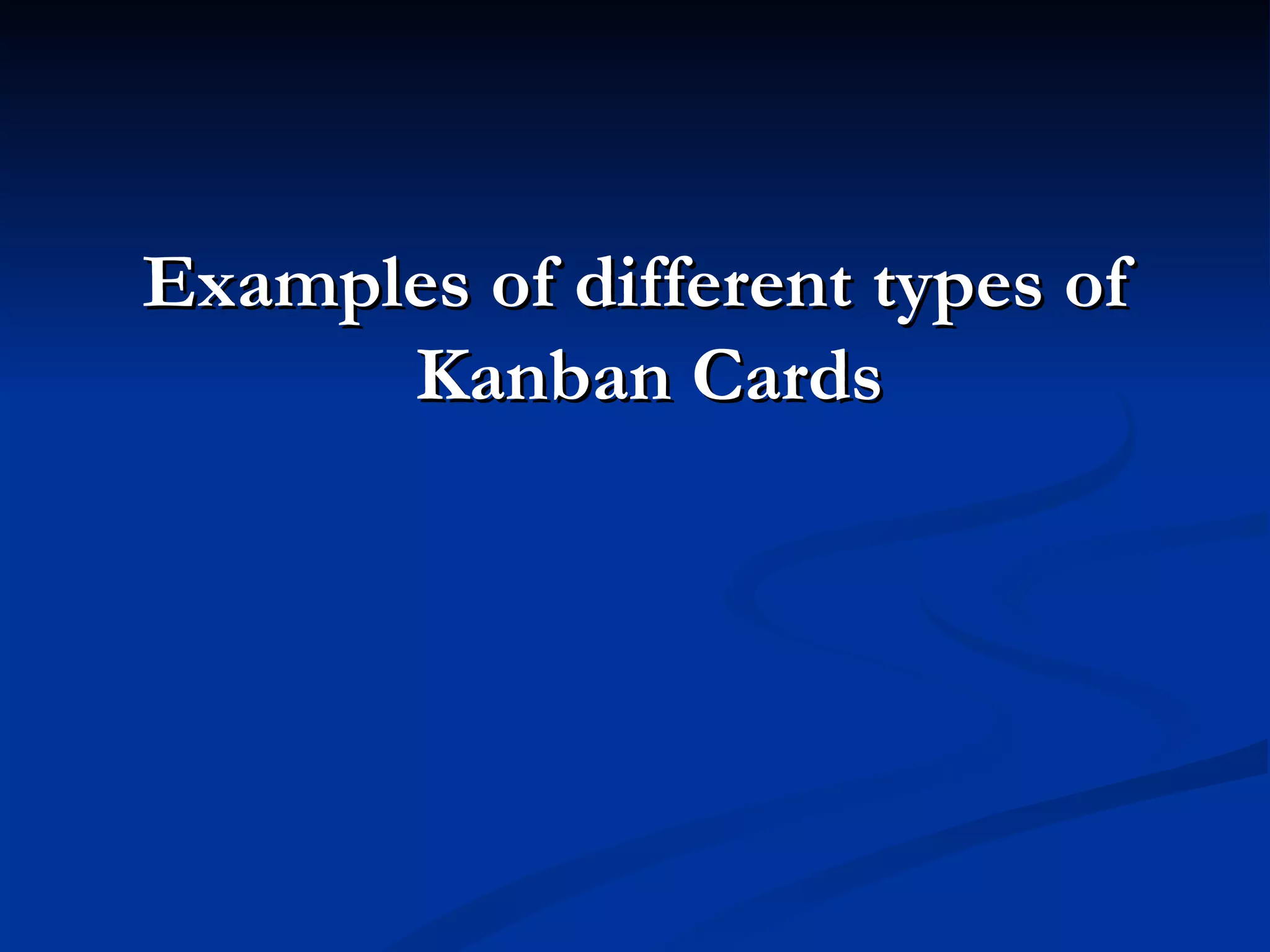 Examples of different types of Kanban Cards